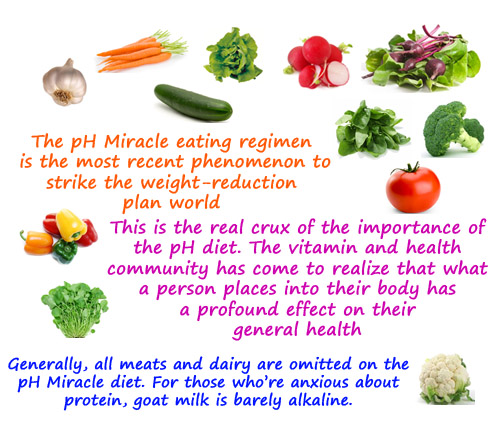 The pH Miracle eating regimen is the most recent phenomenon to strike the weight-reduction plan world

This is the real crux of the importance of the pH diet. The vitamin and health community has come to realize that what a person places into their body has a profound effect on their general health

Generally, all meats and dairy are omitted on the pH Miracle diet. For those who're anxious about protein, goat milk is barely alkaline.